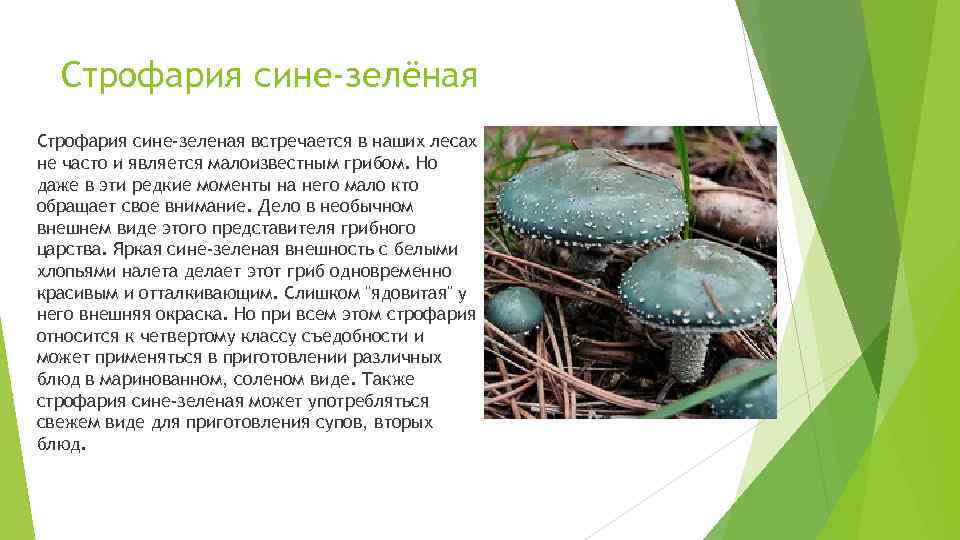 Строфария сине-зелёная

Строфария сине-зеленая встречается в наших лесах не часто и является малоизвестным грибом. Но даже в эти редкие моменты на него мало кто обращает свое внимание. Дело в необычном внешнем виде этого представителя грибного царства. Яркая сине-зеленая внешность с белыми хлопьями налета делает этот гриб одновременно красивым и отталкивающим. Слишком "ядовитая" у него внешняя окраска. Но при всем этом строфария относится к четвертому классу съедобности и может применяться в приготовлении различных блюд в маринованном, соленом виде. Также строфария сине-зеленая может употребляться свежем виде для приготовления супов, вторых блюд.